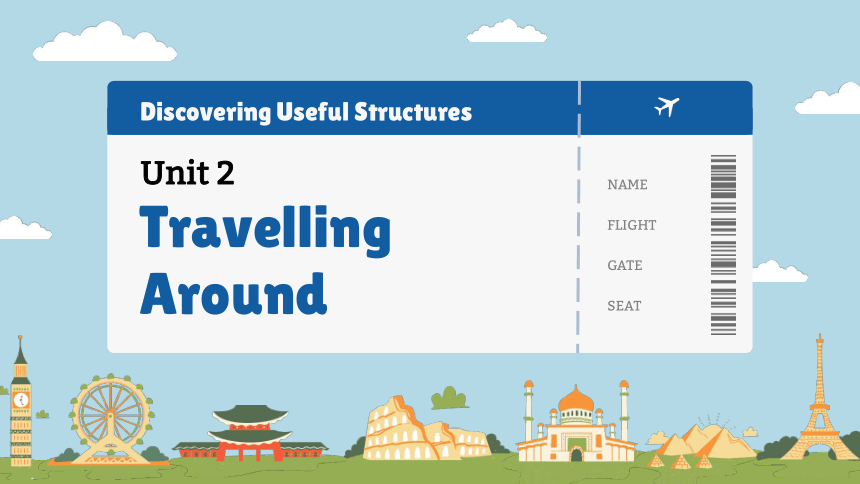 Discovering Useful Structures

Unit 2

Travelling Around

NAME

FLIGHT

GATE

SEAT